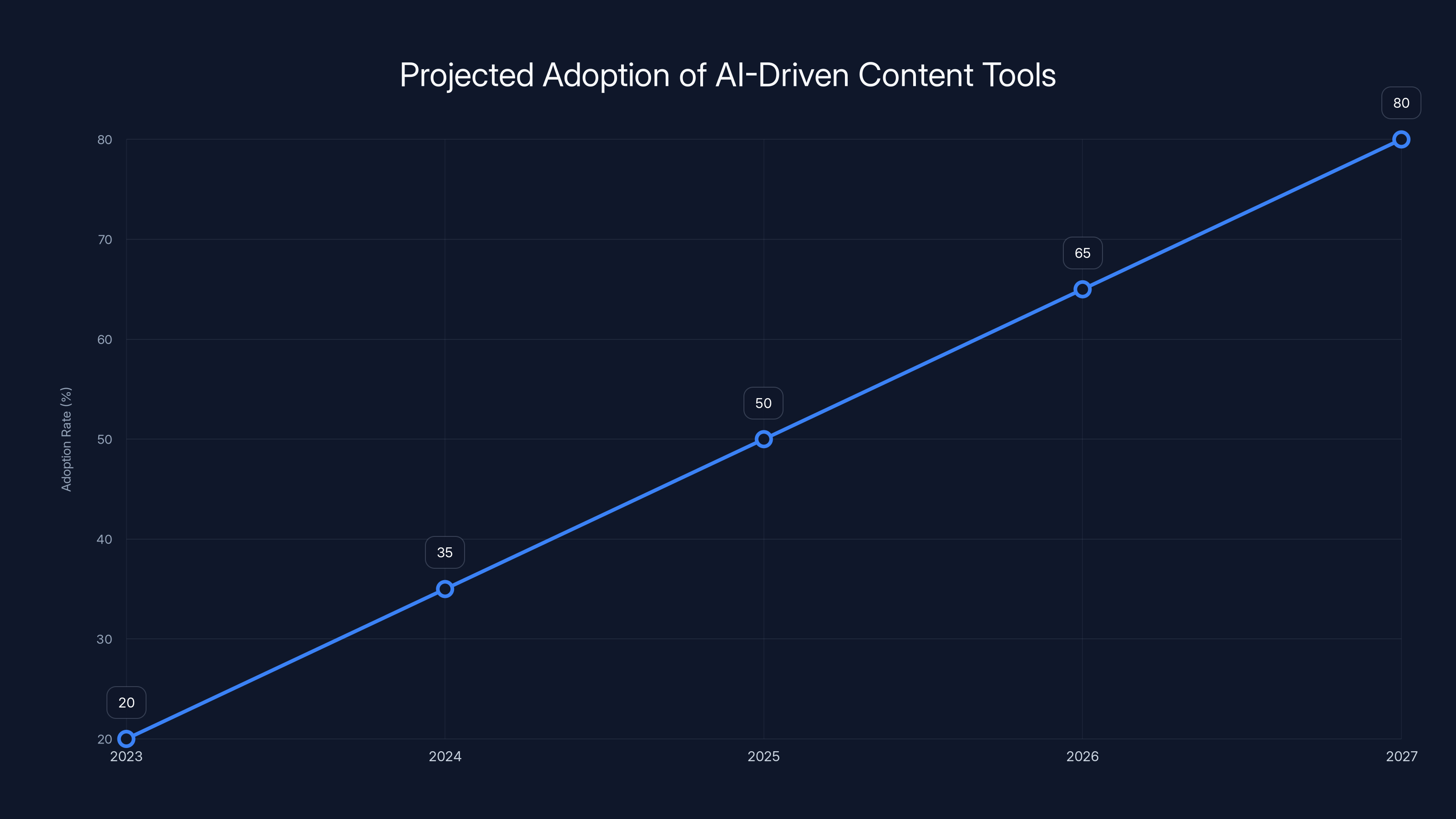 Projected Adoption of AI-Driven Content Tools

Adoption Rate (%)

80
70
60
50
40
30
20

20
35
50
65
80

2023
2024
2025
2026
2027